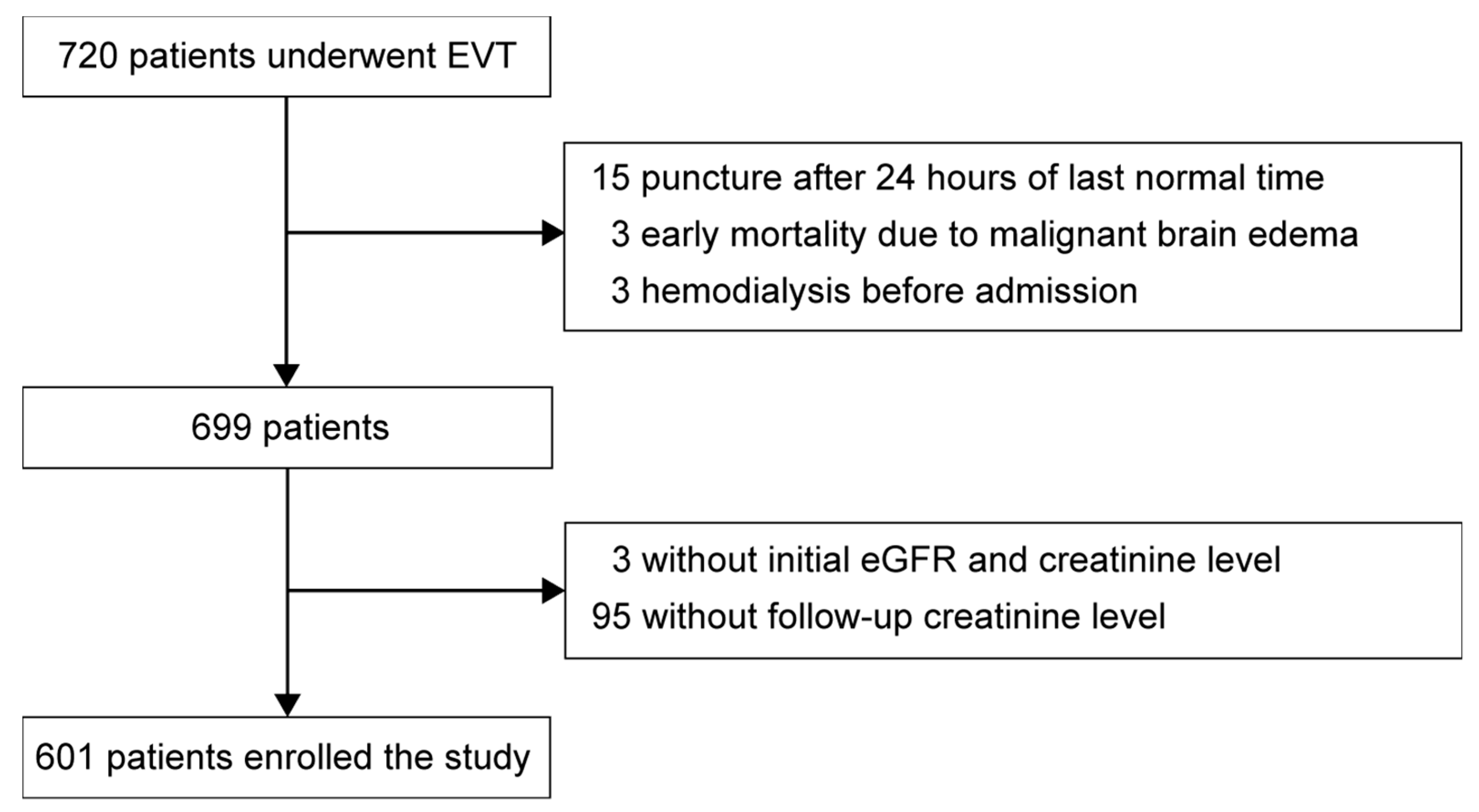 720 patients underwent EVT

15 puncture after 24 hours of last normal time
3 early mortality due to malignant brain edema
3 hemodialysis before admission

699 patients

3 without initial eGFR and creatinine level
95 without follow-up creatinine level

601 patients enrolled the study